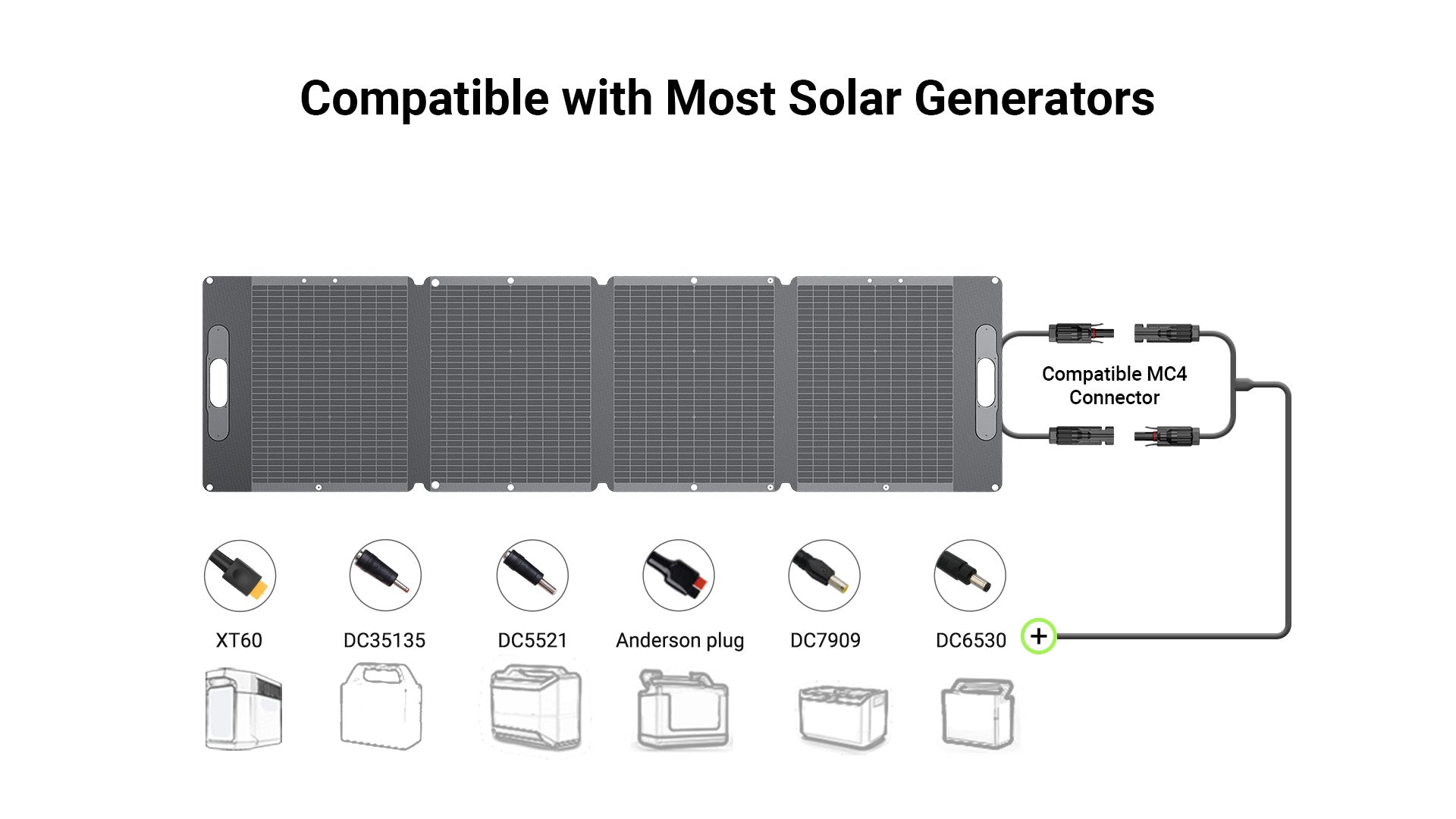 Compatible with Most Solar Generators

Compatible MC4 Connector

XT60

DC35135

DC5521

Anderson plug

DC7909

DC6530

+